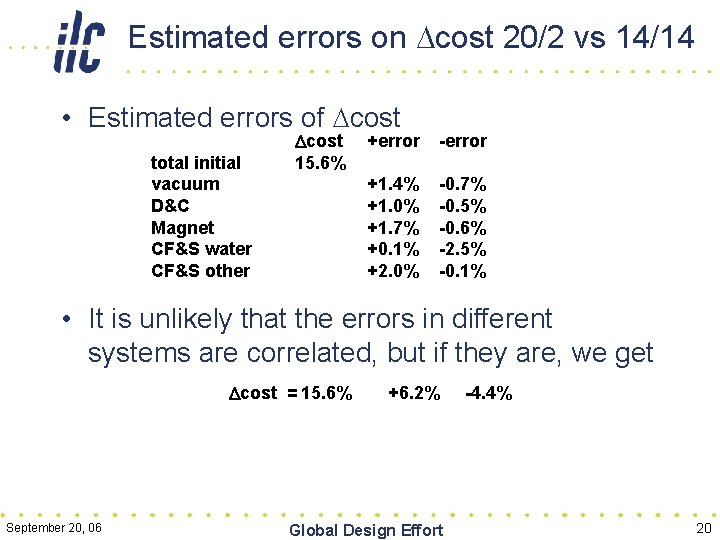 ilc

Estimated errors on $\Delta$cost 20/2 vs 14/14

• Estimated errors of $\Delta$cost

| | $\Delta$cost | +error | -error |
|---|---|---|---|
| total initial | 15.6% | | |
| vacuum | | +1.4% | -0.7% |
| D&C | | +1.0% | -0.5% |
| Magnet | | +1.7% | -0.6% |
| CF&S water | | +0.1% | -2.5% |
| CF&S other | | +2.0% | -0.1% |

• It is unlikely that the errors in different systems are correlated, but if they are, we get

$\Delta$cost = 15.6% +6.2% -4.4%

September 20, 06

Global Design Effort

20